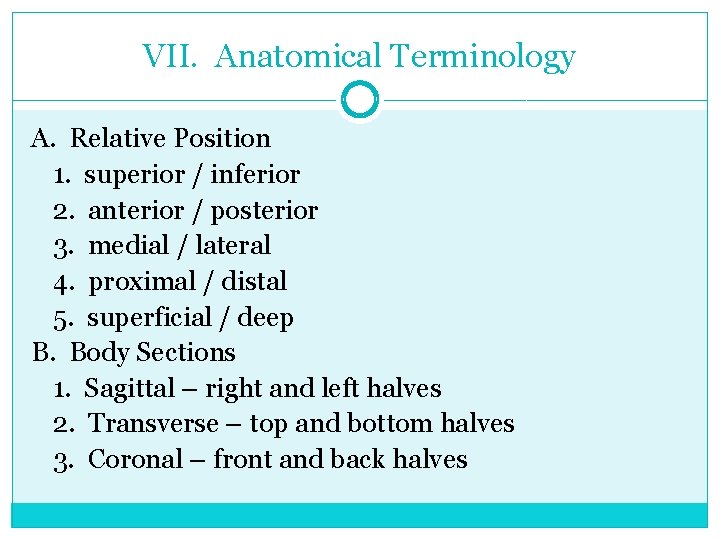 VII. Anatomical Terminology

A. Relative Position
1. superior / inferior
2. anterior / posterior
3. medial / lateral
4. proximal / distal
5. superficial / deep
B. Body Sections
1. Sagittal – right and left halves
2. Transverse – top and bottom halves
3. Coronal – front and back halves